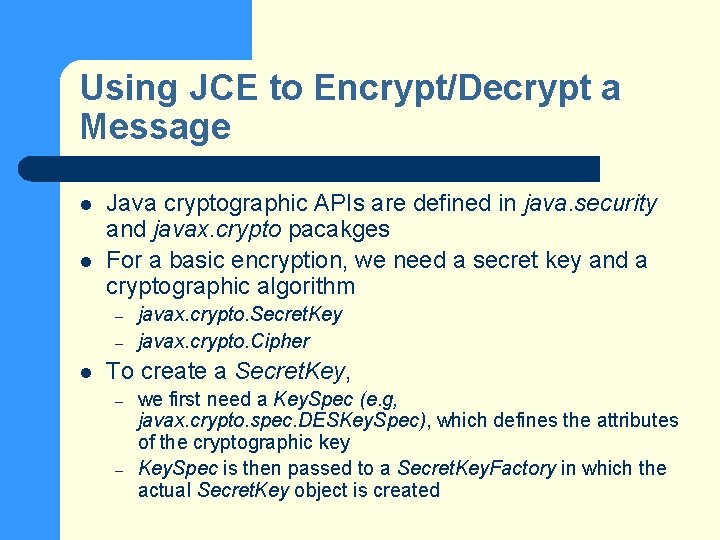 Using JCE to Encrypt/Decrypt a Message

- Java cryptographic APIs are defined in java.security and javax.crypto pacakges
- For a basic encryption, we need a secret key and a cryptographic algorithm
  – javax.crypto.SecretKey
  – javax.crypto.Cipher
- To create a SecretKey,
  – we first need a KeySpec (e.g, javax.crypto.spec.DESKeySpec), which defines the attributes of the cryptographic key
  – KeySpec is then passed to a SecretKeyFactory in which the actual SecretKey object is created